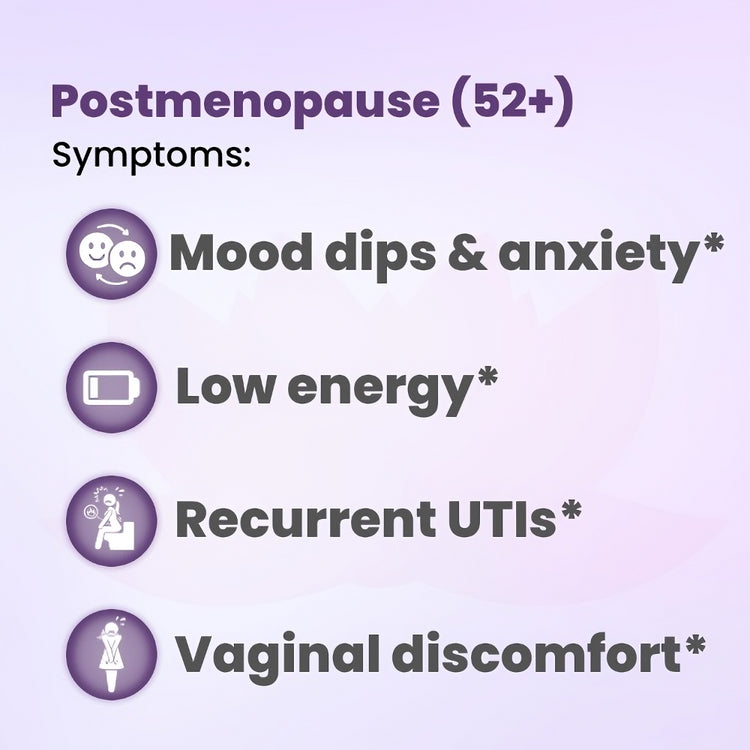 Postmenopause (52+)
Symptoms:

Mood dips & anxiety*

Low energy*

Recurrent UTIs*

Vaginal discomfort*